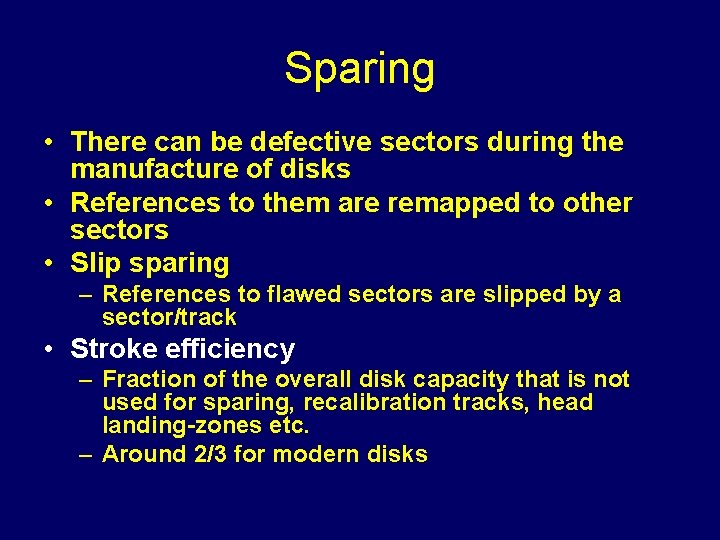 Sparing

• There can be defective sectors during the manufacture of disks
• References to them are remapped to other sectors
• Slip sparing
– References to flawed sectors are slipped by a sector/track
• Stroke efficiency
– Fraction of the overall disk capacity that is not used for sparing, recalibration tracks, head landing-zones etc.
– Around 2/3 for modern disks